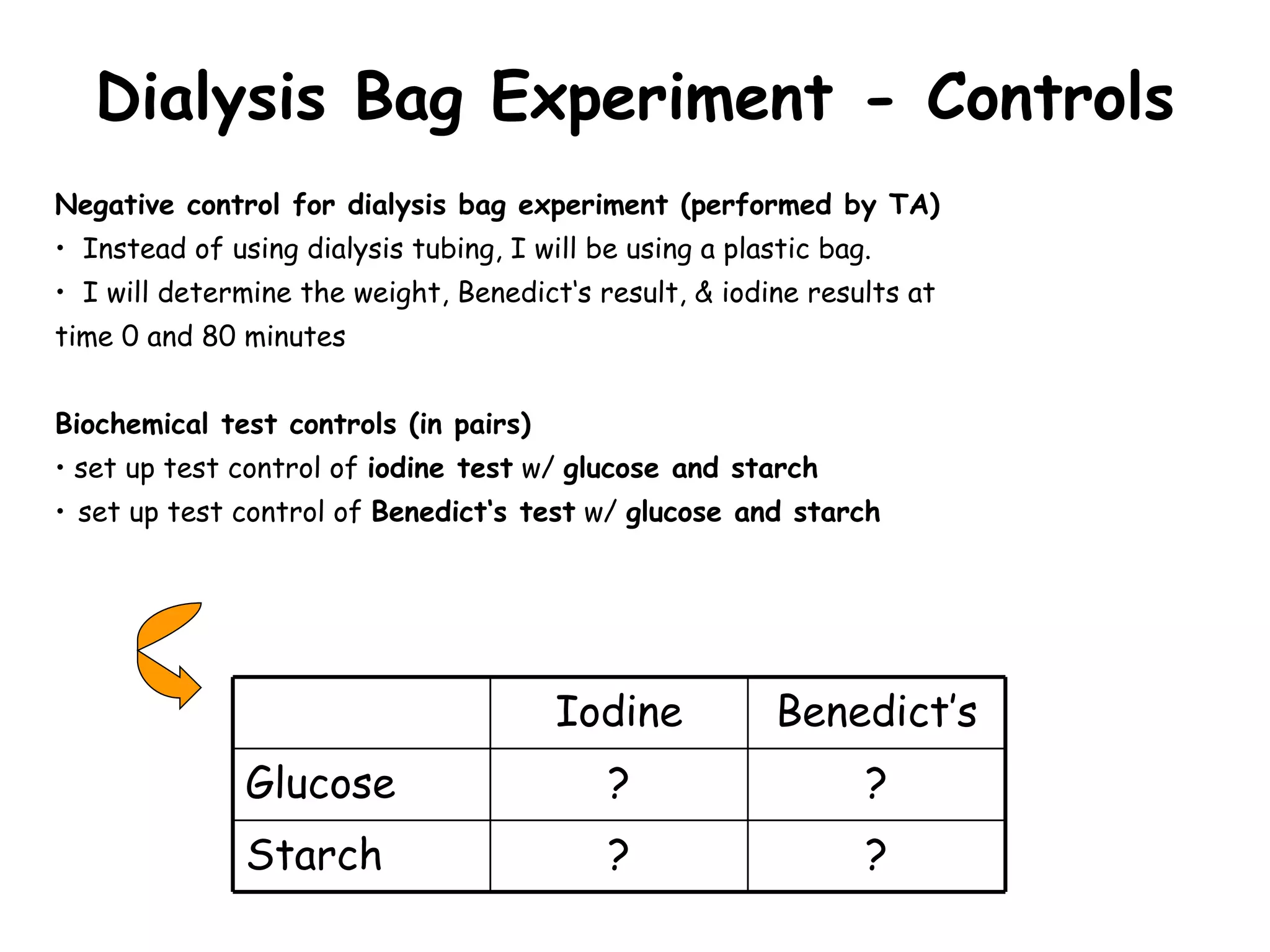 Dialysis Bag Experiment - Controls

Negative control for dialysis bag experiment (performed by TA)
• Instead of using dialysis tubing, I will be using a plastic bag.
• I will determine the weight, Benedict's result, & iodine results at time 0 and 80 minutes

Biochemical test controls (in pairs)
• set up test control of iodine test w/ glucose and starch
• set up test control of Benedict's test w/ glucose and starch

| | Iodine | Benedict's |
|---|---|---|
| Glucose | ? | ? |
| Starch | ? | ? |